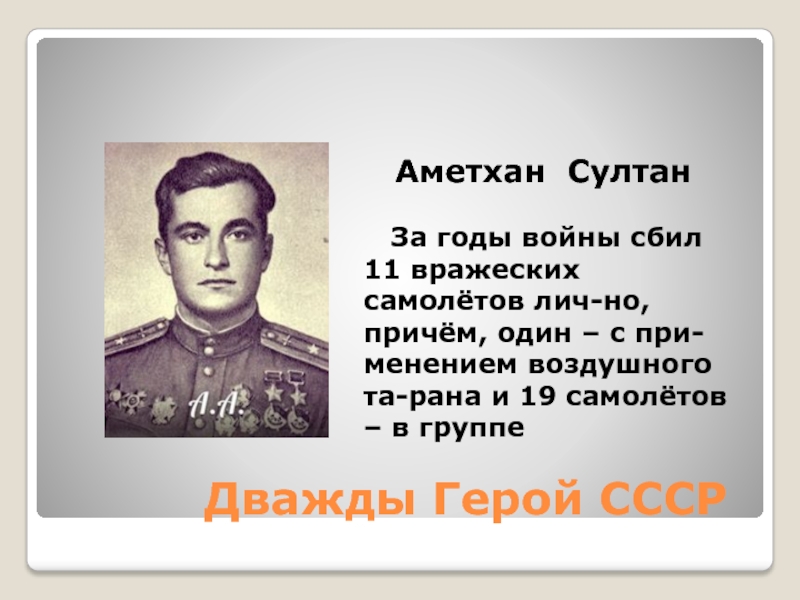 А.А.

Аметхан Султан

За годы войны сбил 11 вражеских самолётов лич-но, причём, один – с применением воздушного та-рана и 19 самолётов – в группе

Дважды Герой СССР